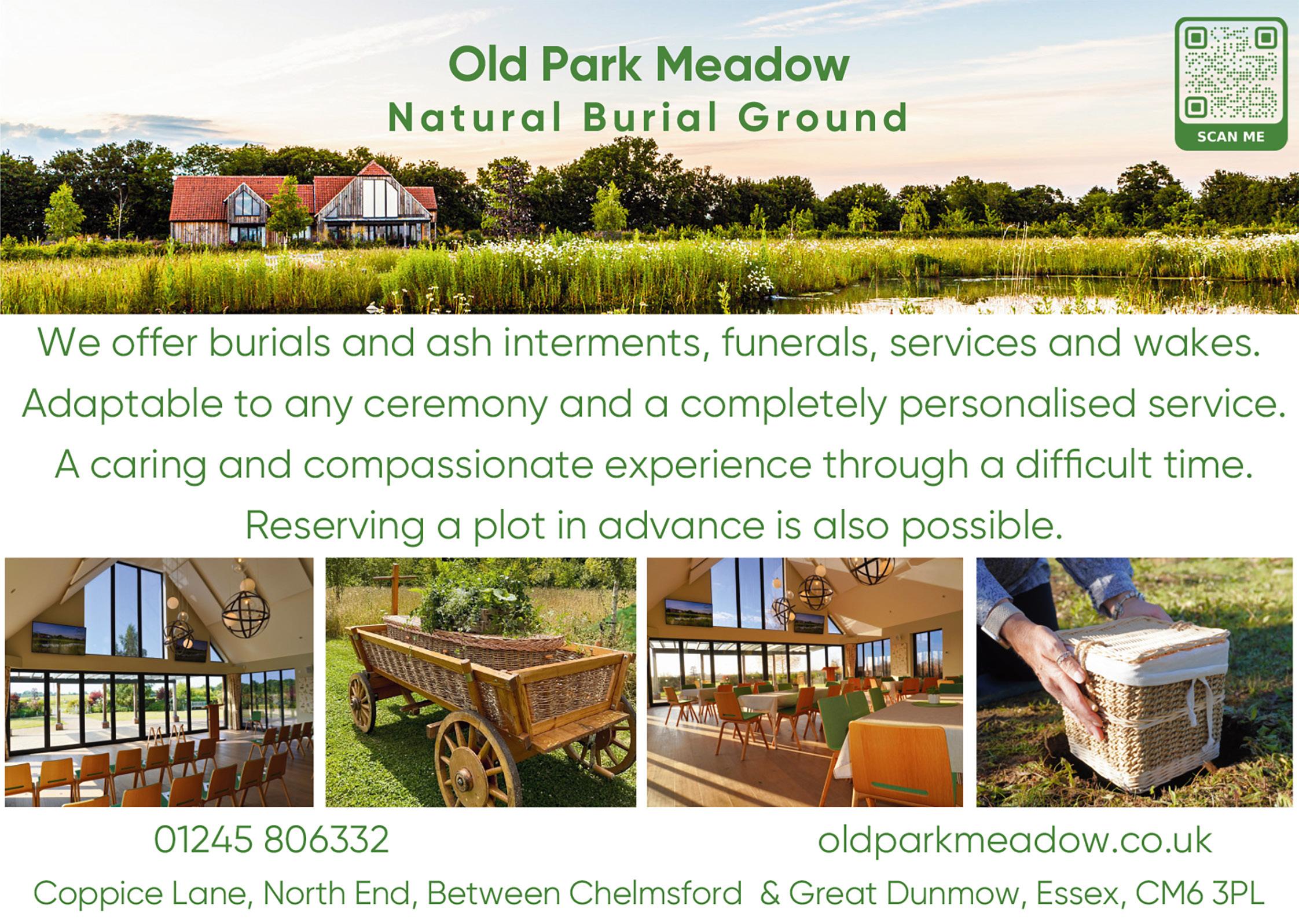 Old Park Meadow
Natural Burial Ground

SCAN ME

We offer burials and ash interments, funerals, services and wakes.

Adaptable to any ceremony and a completely personalised service.

A caring and compassionate experience through a difficult time.

Reserving a plot in advance is also possible.

01245 806332

oldparkmeadow.co.uk

Coppice Lane, North End, Between Chelmsford & Great Dunmow, Essex, CM6 3PL